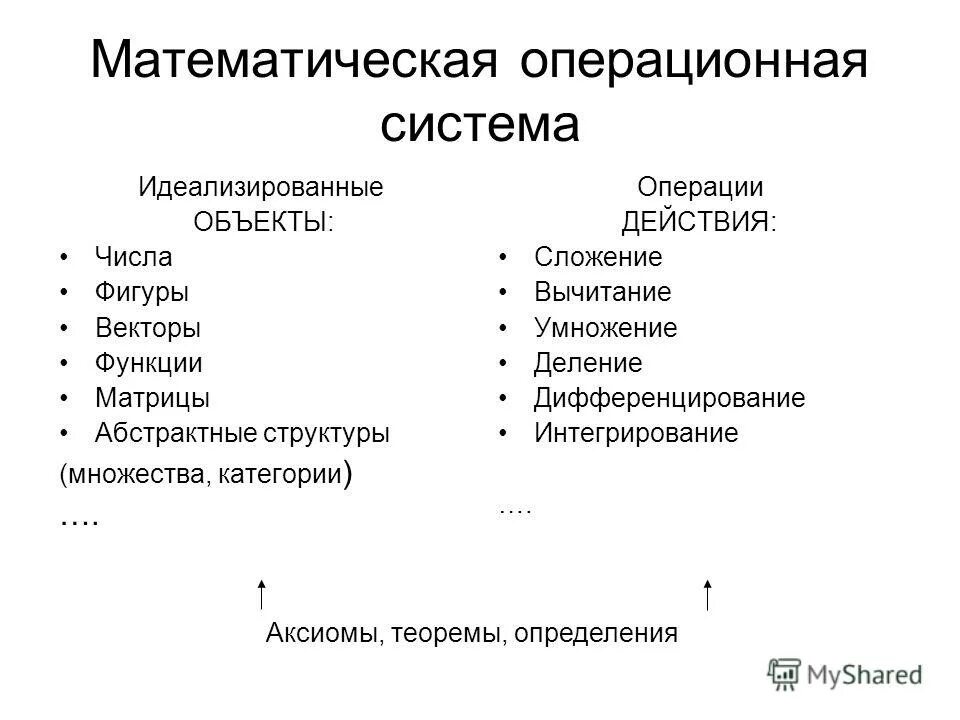 Математическая операционная система

Идеализированные ОБЪЕКТЫ:
• Числа
• Фигуры
• Векторы
• Функции
• Матрицы
• Абстрактные структуры
(множества, категории)
….

Операции ДЕЙСТВИЯ:
• Сложение
• Вычитание
• Умножение
• Деление
• Дифференцирование
• Интегрирование
….

Аксиомы, теоремы, определения

MyShared